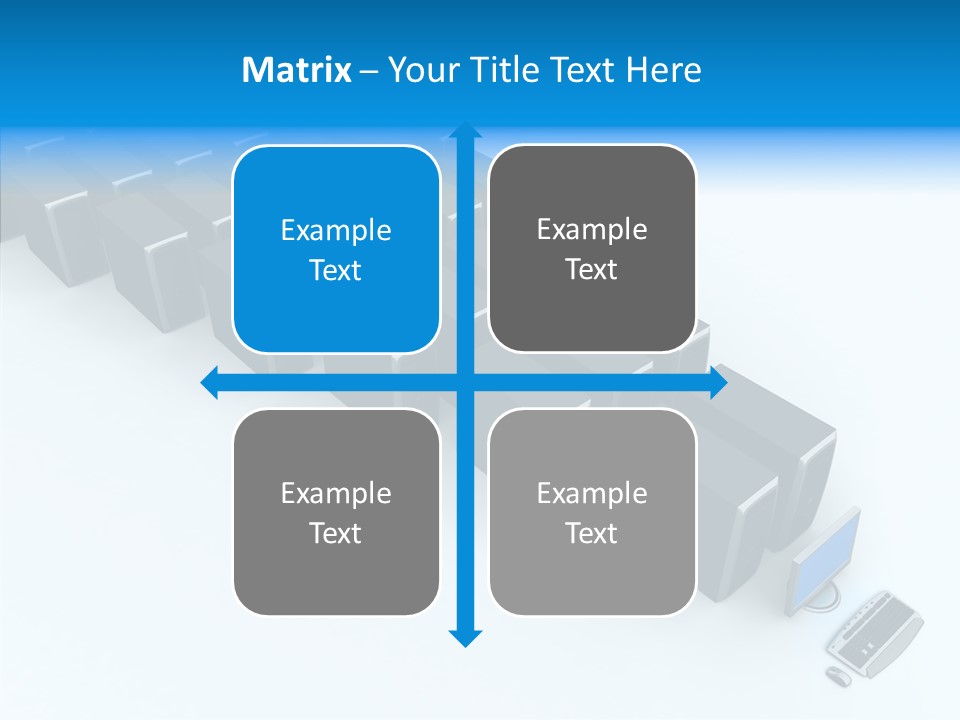 Matrix – Your Title Text Here

Example Text

Example Text

Example Text

Example Text